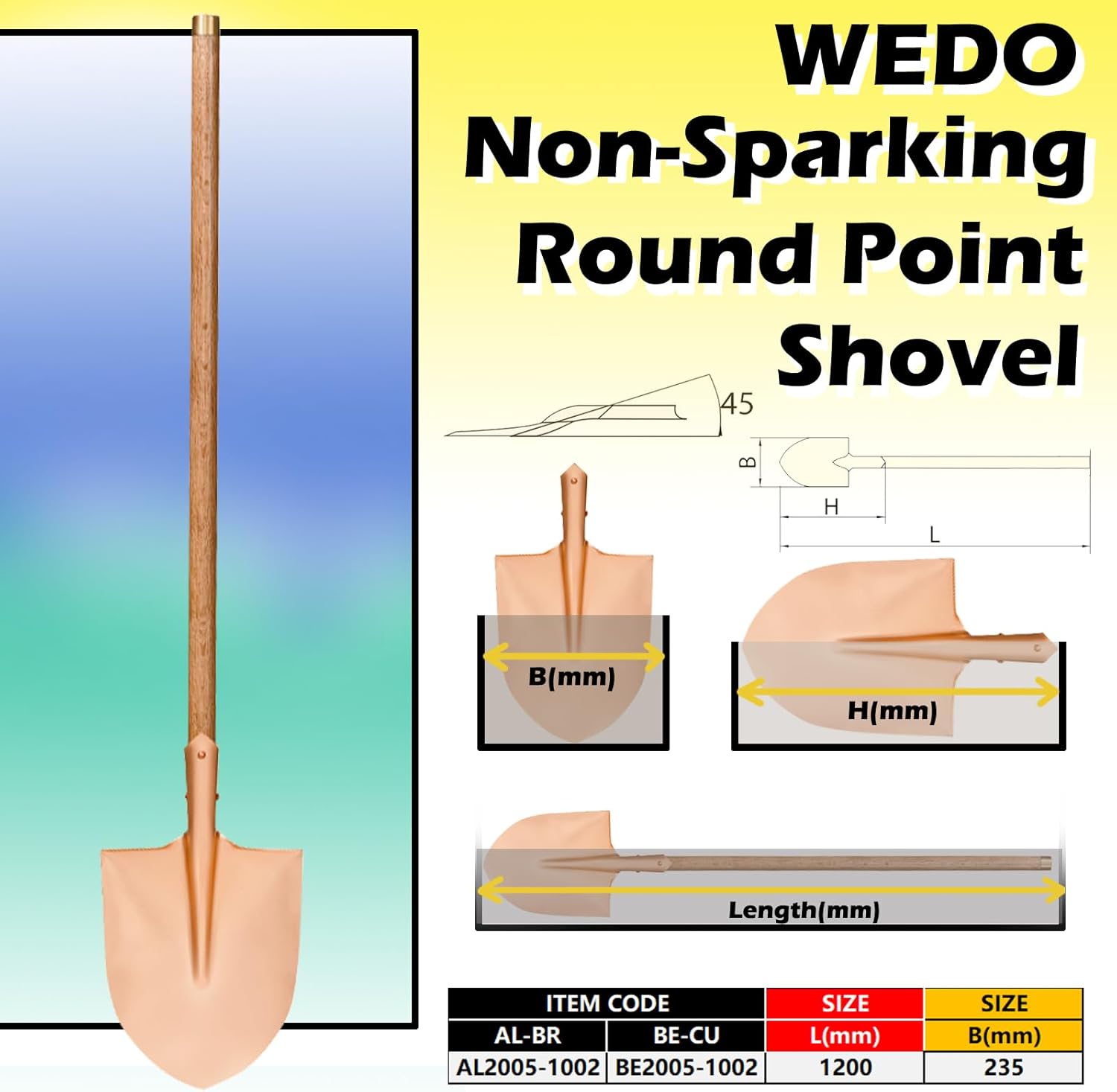 WEDO
Non-Sparking
Round Point
Shovel

45

B

H

L

B(mm)

H(mm)

Length(mm)

| ITEM CODE | | SIZE | SIZE |
|---|---|---|---|
| AL-BR | BE-CU | L(mm) | B(mm) |
| AL2005-1002 | BE2005-1002 | 1200 | 235 |